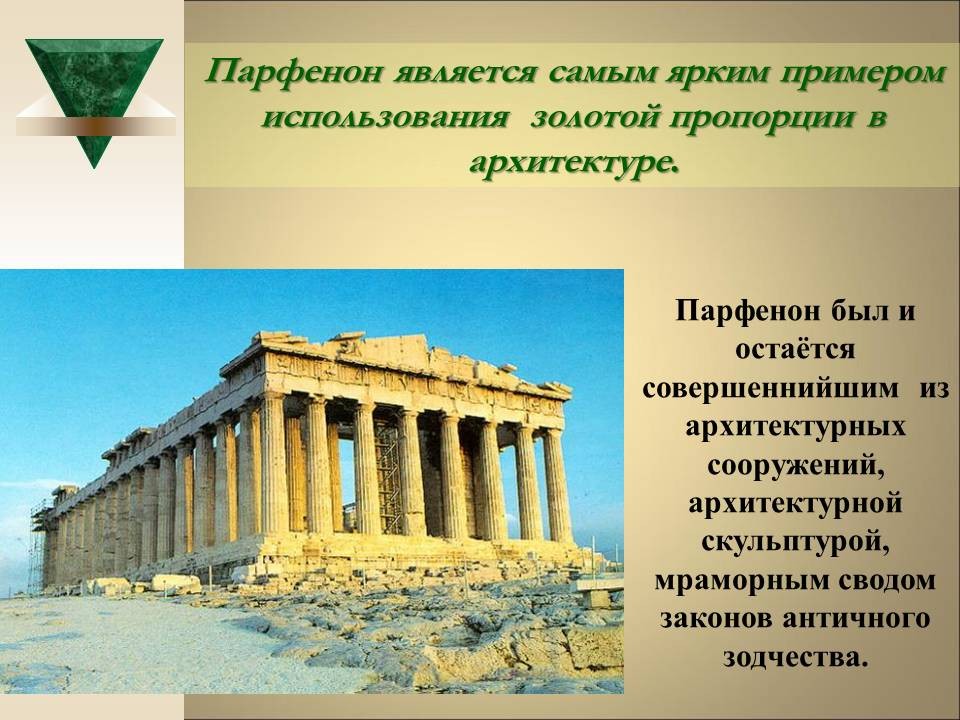 Парфенон является самым ярким примером использования золотой пропорции в архитектуре.

Парфенон был и остаётся совершеннийшим из архитектурных сооружений, архитектурной скульптурой, мраморным сводом законов античного зодчества.